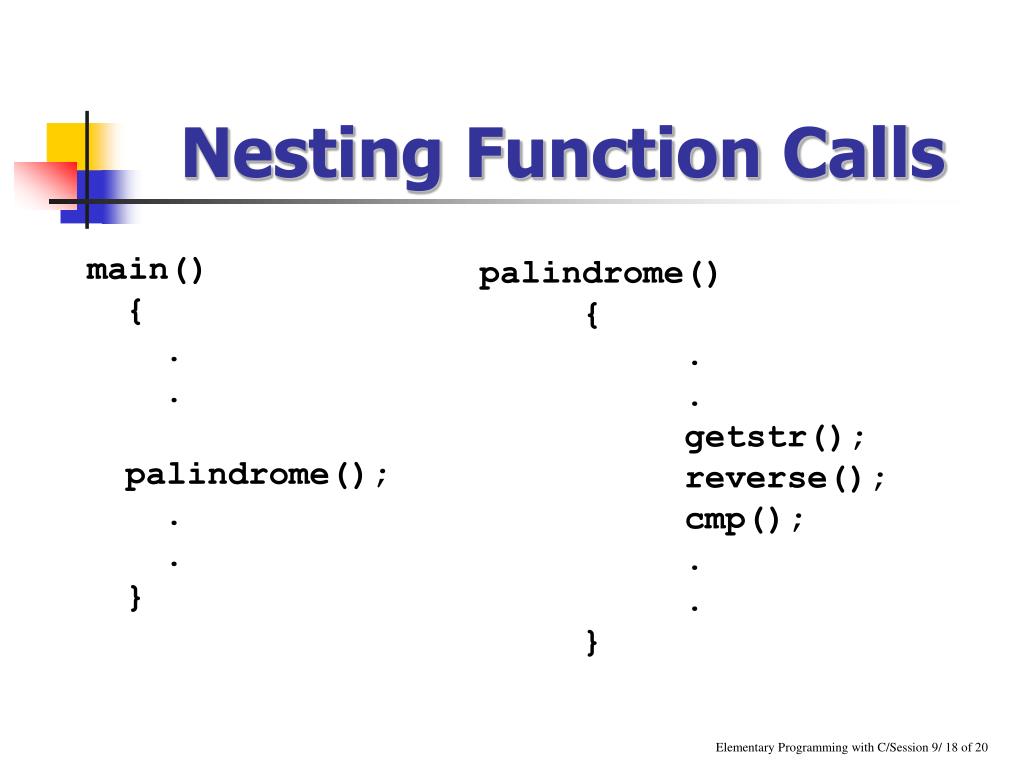 Nesting Function Calls

main()
{
.
.
palindrome();
.
.
}

palindrome()
{
.
.
getstr();
reverse();
cmp();
.
.
}

Elementary Programming with C/Session 9/ 18 of 20